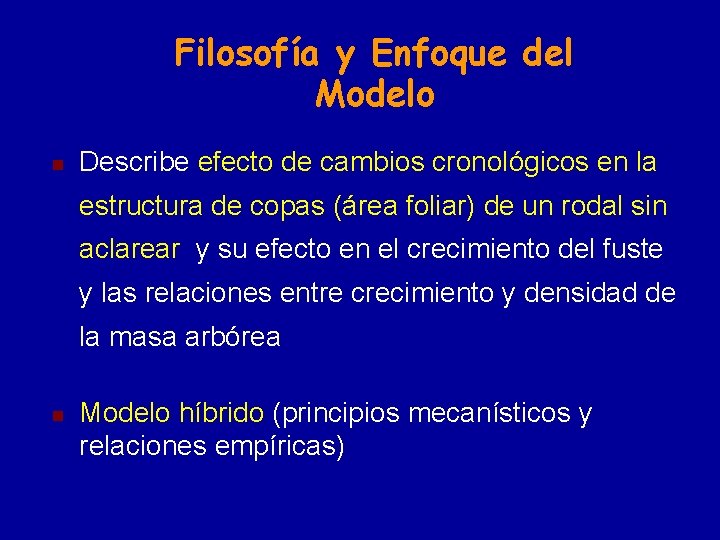 Filosofía y Enfoque del Modelo

Describe efecto de cambios cronológicos en la estructura de copas (área foliar) de un rodal sin aclarear y su efecto en el crecimiento del fuste y las relaciones entre crecimiento y densidad de la masa arbórea

Modelo híbrido (principios mecanísticos y relaciones empíricas)